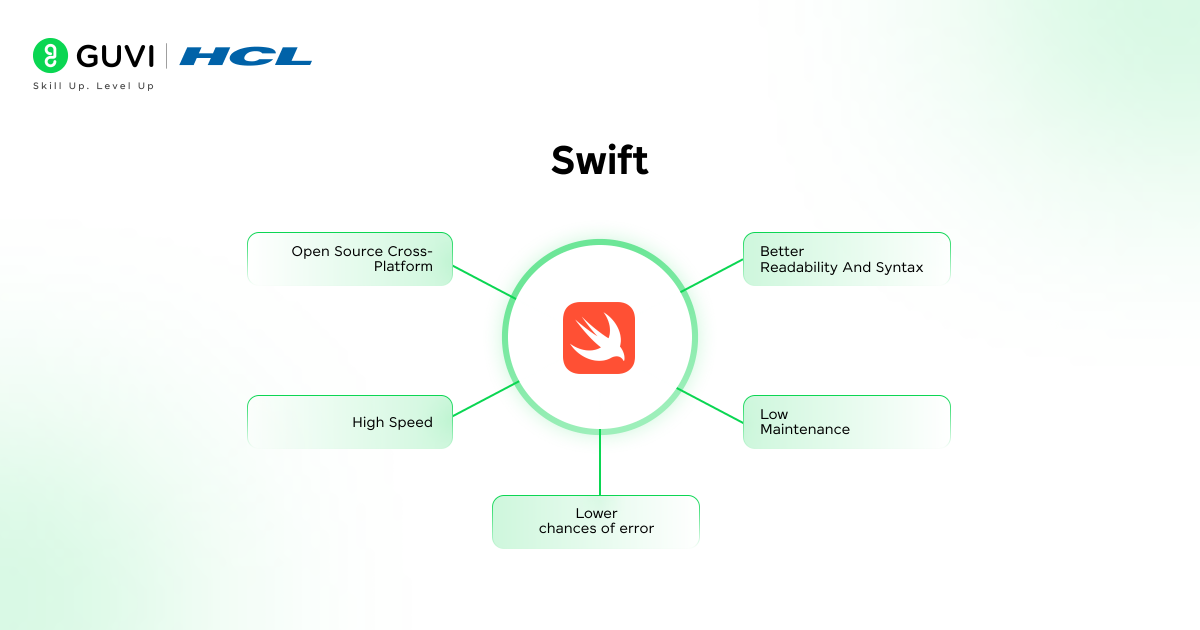 GUVI | HCL
Skill Up. Level Up

Swift

Open Source Cross-Platform

Better Readability And Syntax

High Speed

Low Maintenance

Lower chances of error